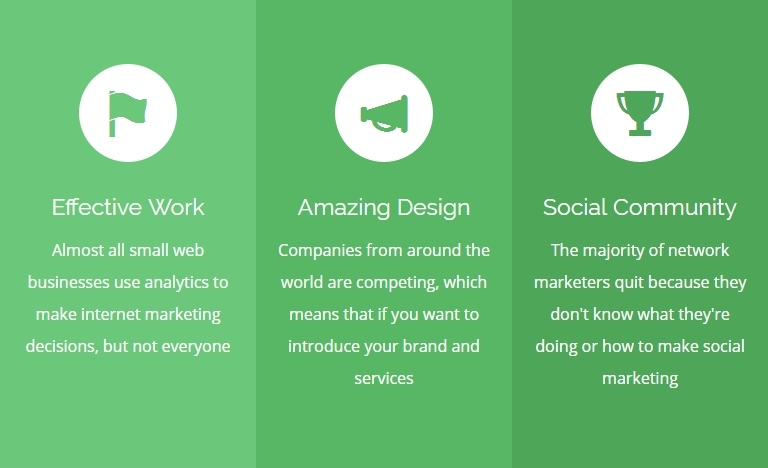 Effective Work

Almost all small web businesses use analytics to make internet marketing decisions, but not everyone

Amazing Design

Companies from around the world are competing, which means that if you want to introduce your brand and services

Social Community

The majority of network marketers quit because they don't know what they're doing or how to make social marketing